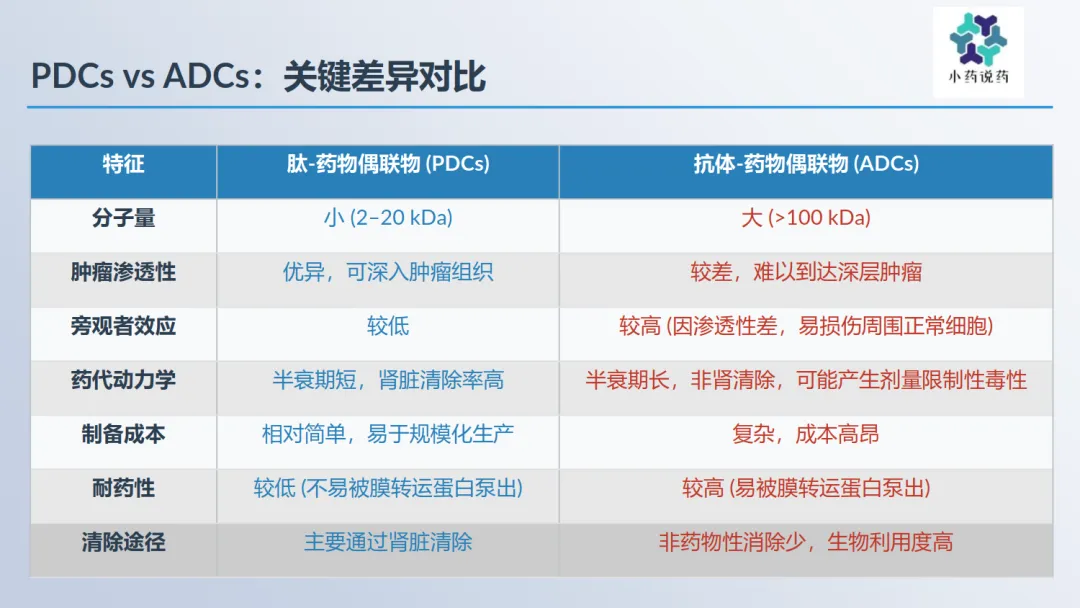 PDCs vs ADCs：关键差异对比

小药说药

| 特征 | 肽-药物偶联物 (PDCs) | 抗体-药物偶联物 (ADCs) |
|---|---|---|
| 分子量 | 小 (2–20 kDa) | 大 (>100 kDa) |
| 肿瘤渗透性 | 优异，可深入肿瘤组织 | 较差，难以到达深层肿瘤 |
| 旁观者效应 | 较低 | 较高 (因渗透性差，易损伤周围正常细胞) |
| 药代动力学 | 半衰期短，肾脏清除率高 | 半衰期长，非肾清除，可能产生剂量限制性毒性 |
| 制备成本 | 相对简单，易于规模化生产 | 复杂，成本高昂 |
| 耐药性 | 较低 (不易被膜转运蛋白泵出) | 较高 (易被膜转运蛋白泵出) |
| 清除途径 | 主要通过肾脏清除 | 非药物性消除少，生物利用度高 |